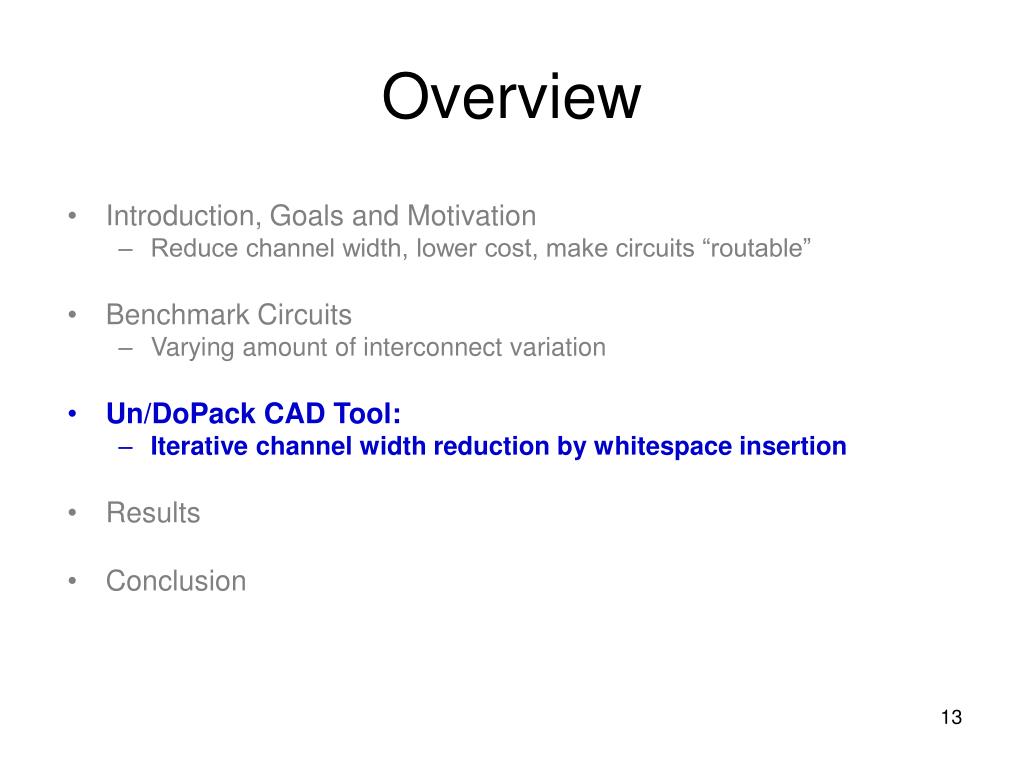 Overview

• Introduction, Goals and Motivation
– Reduce channel width, lower cost, make circuits “routable”

• Benchmark Circuits
– Varying amount of interconnect variation

• Un/DoPack CAD Tool:
– Iterative channel width reduction by whitespace insertion

• Results

• Conclusion

13